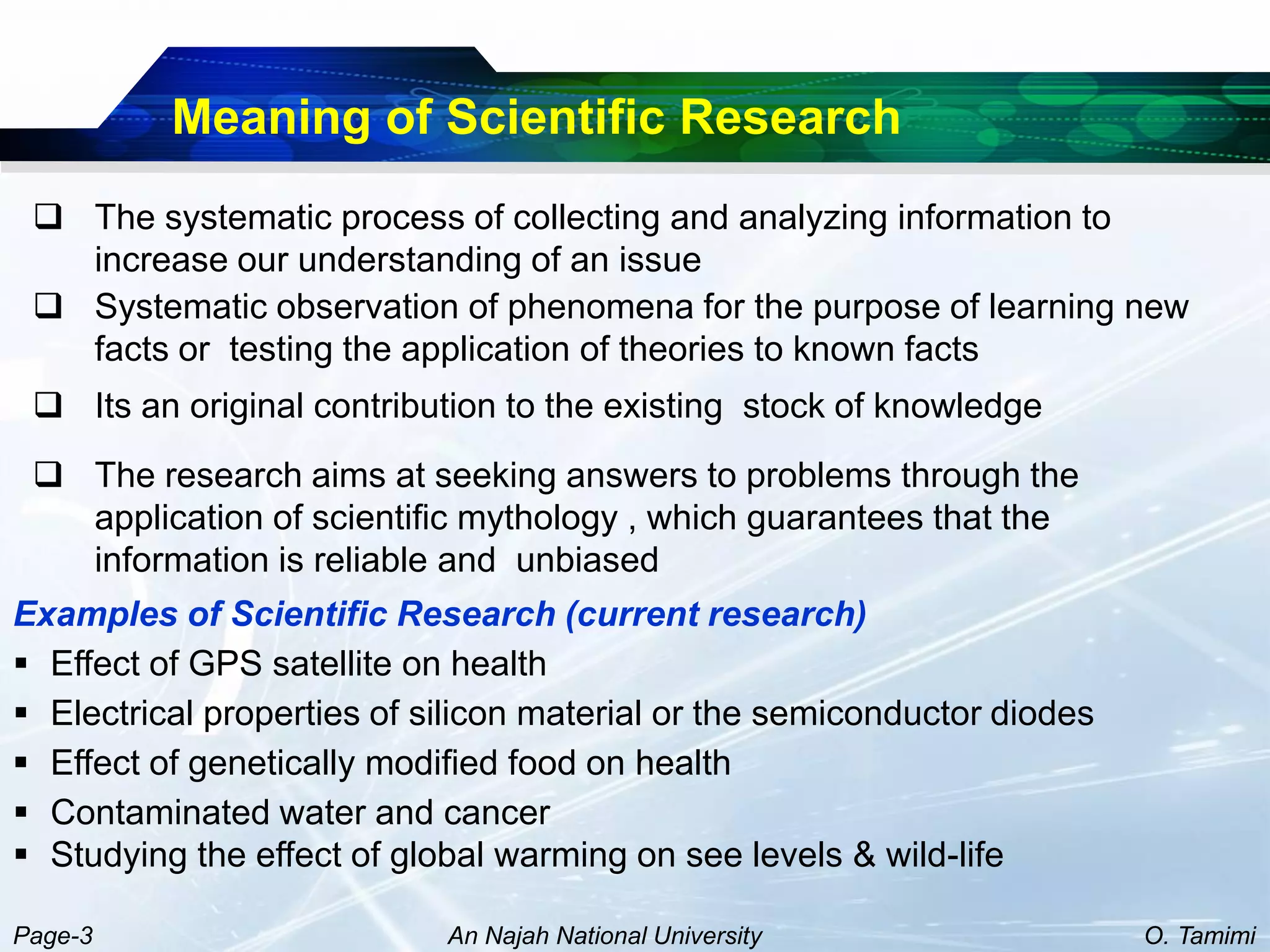 Meaning of Scientific Research

❑ The systematic process of collecting and analyzing information to increase our understanding of an issue

❑ Systematic observation of phenomena for the purpose of learning new facts or testing the application of theories to known facts

❑ Its an original contribution to the existing stock of knowledge

❑ The research aims at seeking answers to problems through the application of scientific mythology , which guarantees that the information is reliable and unbiased

Examples of Scientific Research (current research)

▪ Effect of GPS satellite on health
▪ Electrical properties of silicon material or the semiconductor diodes
▪ Effect of genetically modified food on health
▪ Contaminated water and cancer
▪ Studying the effect of global warming on see levels & wild-life

Page-3 An Najah National University O. Tamimi